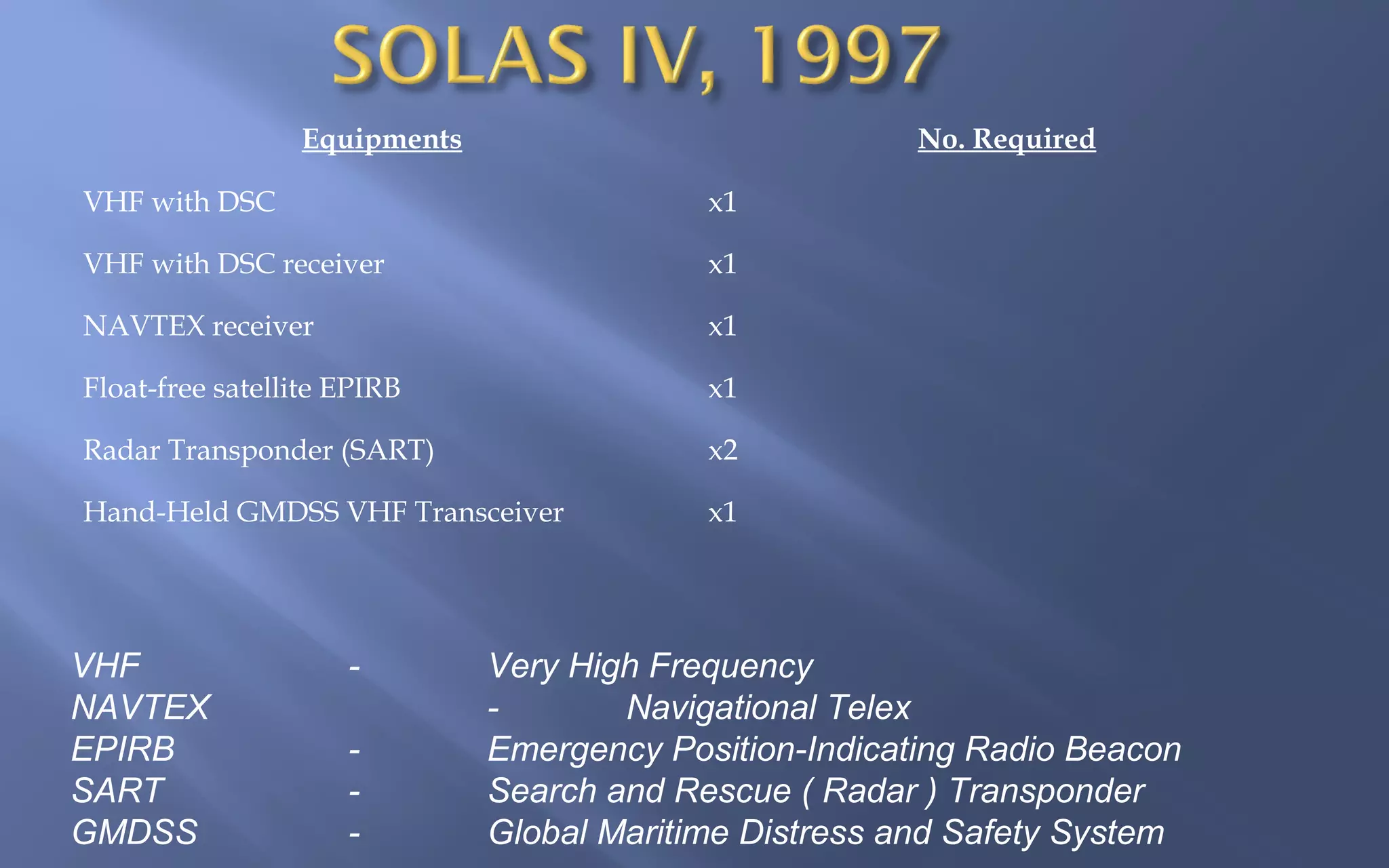 SOLAS IV, 1997

| Equipments | No. Required |
|---|---|
| VHF with DSC | x1 |
| VHF with DSC receiver | x1 |
| NAVTEX receiver | x1 |
| Float-free satellite EPIRB | x1 |
| Radar Transponder (SART) | x2 |
| Hand-Held GMDSS VHF Transceiver | x1 |

VHF - Very High Frequency
NAVTEX - Navigational Telex
EPIRB - Emergency Position-Indicating Radio Beacon
SART - Search and Rescue ( Radar ) Transponder
GMDSS - Global Maritime Distress and Safety System